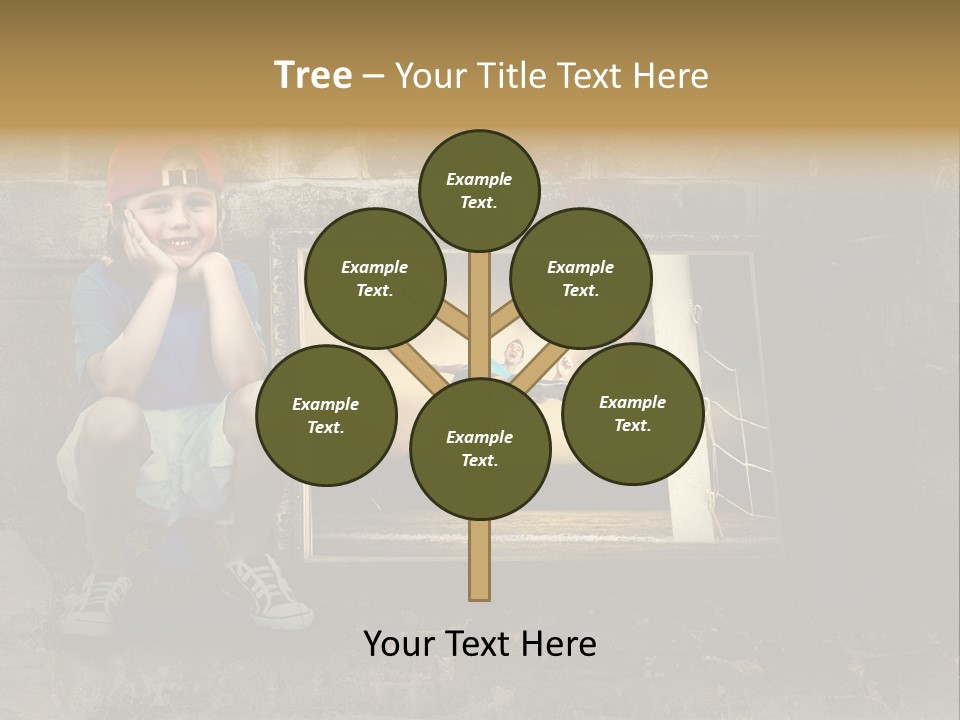 Tree – Your Title Text Here

Example Text.

Example Text.

Example Text.

Example Text.

Example Text.

Example Text.

Your Text Here